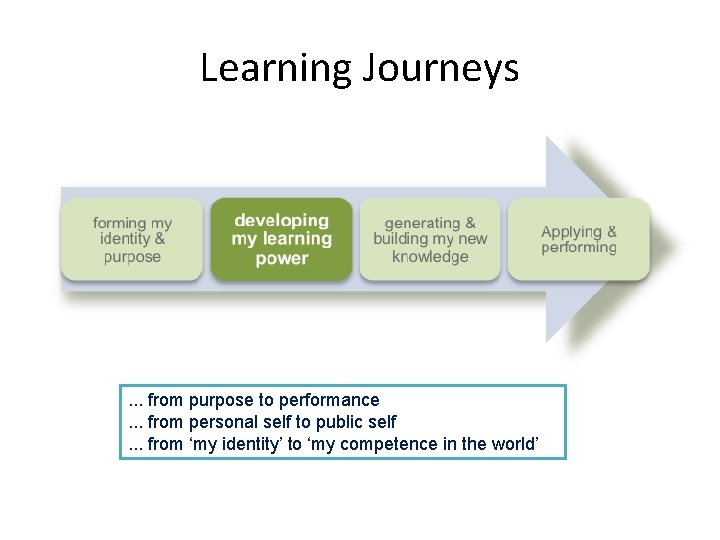 Learning Journeys

forming my identity & purpose

developing my learning power

generating & building my new knowledge

Applying & performing

... from purpose to performance
... from personal self to public self
... from ‘my identity’ to ‘my competence in the world’